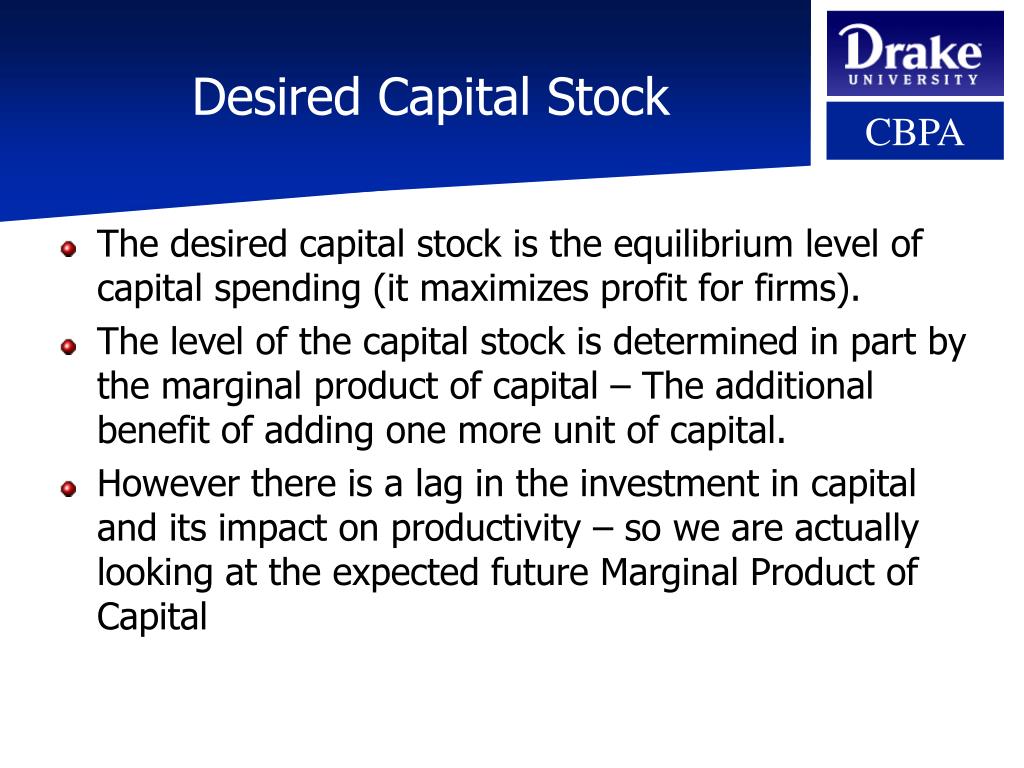 Desired Capital Stock

Drake
UNIVERSITY

CBPA

The desired capital stock is the equilibrium level of capital spending (it maximizes profit for firms).

The level of the capital stock is determined in part by the marginal product of capital – The additional benefit of adding one more unit of capital.

However there is a lag in the investment in capital and its impact on productivity – so we are actually looking at the expected future Marginal Product of Capital